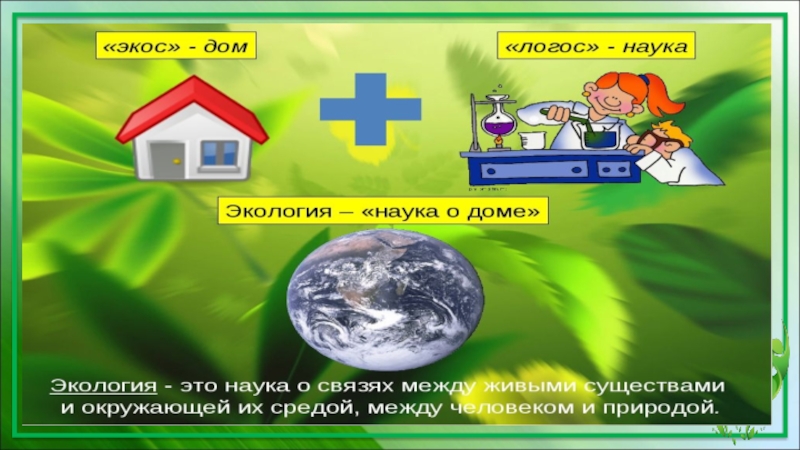 «экос» - дом

«логос» - наука

Экология – «наука о доме»

Экология - это наука о связях между живыми существами и окружающей их средой, между человеком и природой.